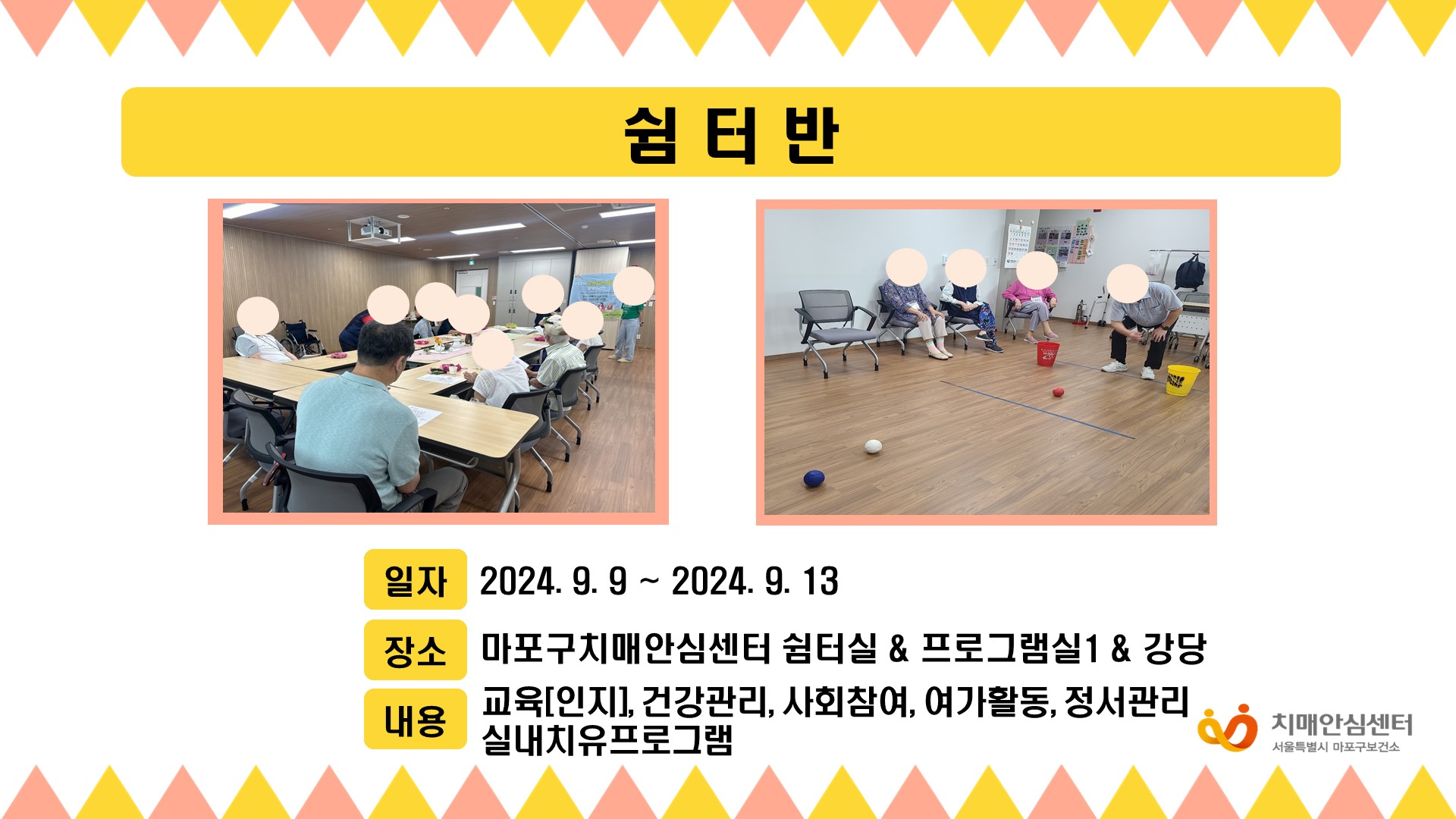 쉼 터 반

일자 2024. 9. 9 ~ 2024. 9. 13

장소 마포구치매안심센터 쉼터실 & 프로그램실1 & 강당

내용 교육[인지], 건강관리, 사회참여, 여가활동, 정서관리 실내치유프로그램

치매안심센터
서울특별시 마포구보건소